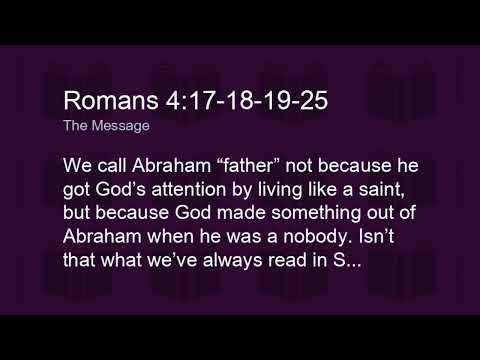 Romans 4:17-18-19-25
The Message

We call Abraham “father” not because he got God’s attention by living like a saint, but because God made something out of Abraham when he was a nobody. Isn’t that what we’ve always read in S...